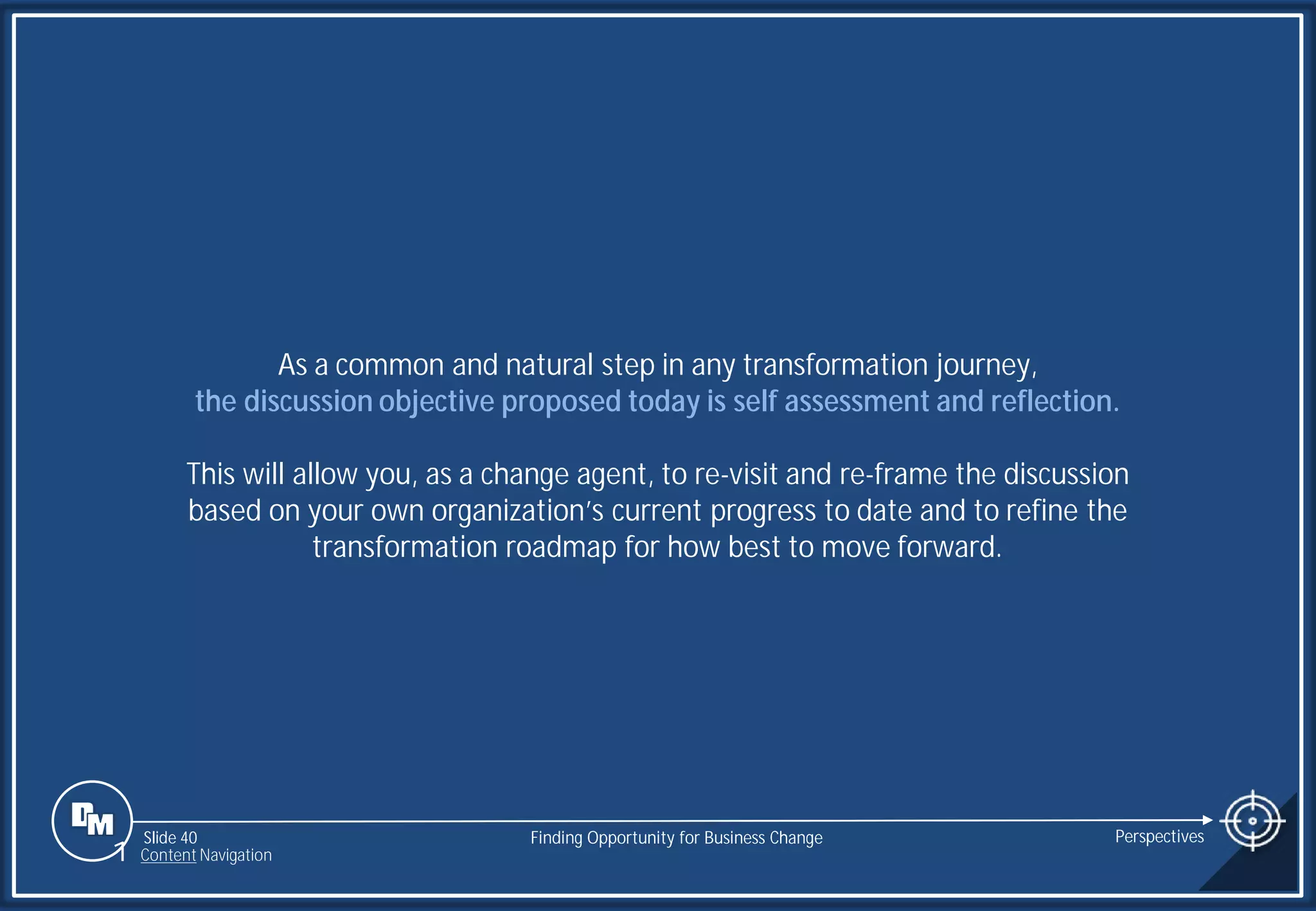 As a common and natural step in any transformation journey,
the discussion objective proposed today is self assessment and reflection.

This will allow you, as a change agent, to re-visit and re-frame the discussion based on your own organization's current progress to date and to refine the transformation roadmap for how best to move forward.

DM

Slide 40
Content Navigation

Finding Opportunity for Business Change

Perspectives